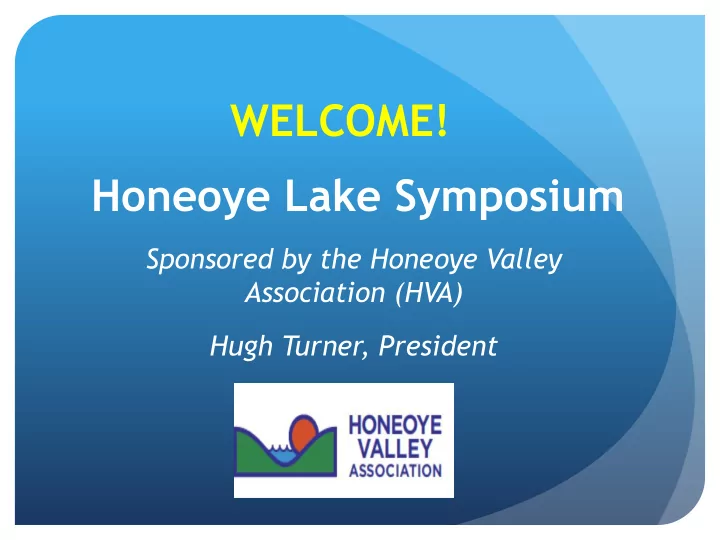 WELCOME!

Honeoye Lake Symposium

Sponsored by the Honeoye Valley Association (HVA)

Hugh Turner, President

HONEOYE VALLEY ASSOCIATION